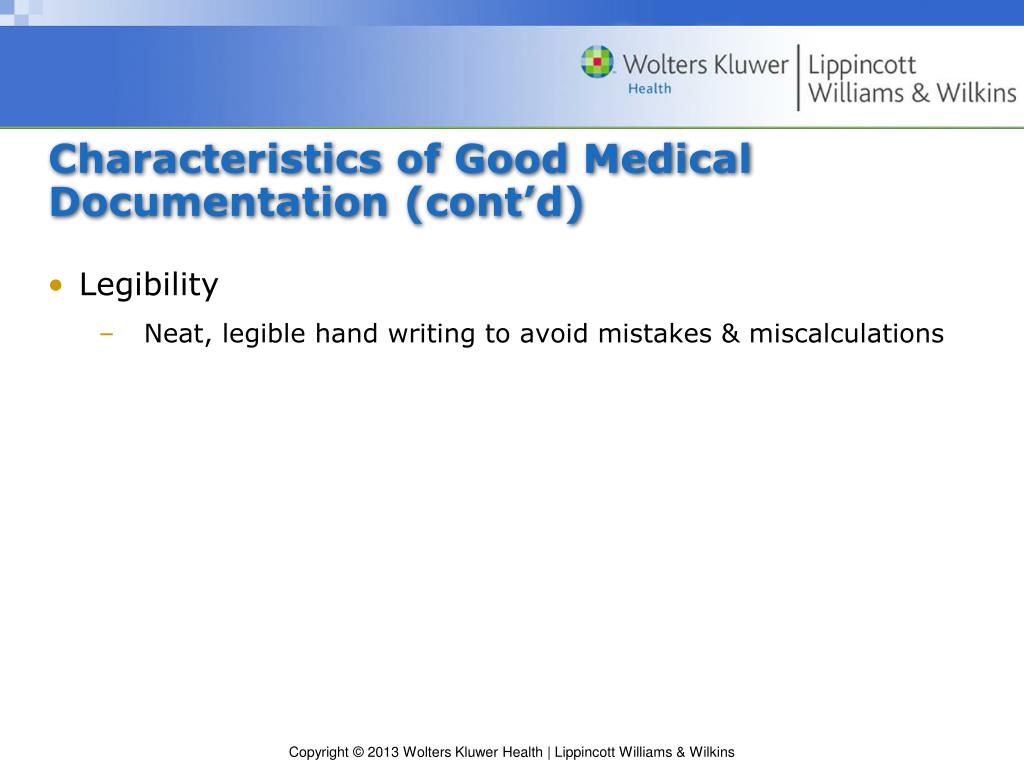 Wolters Kluwer Health | Lippincott Williams & Wilkins

Characteristics of Good Medical Documentation (cont'd)

• Legibility
– Neat, legible hand writing to avoid mistakes & miscalculations

Copyright © 2013 Wolters Kluwer Health | Lippincott Williams & Wilkins